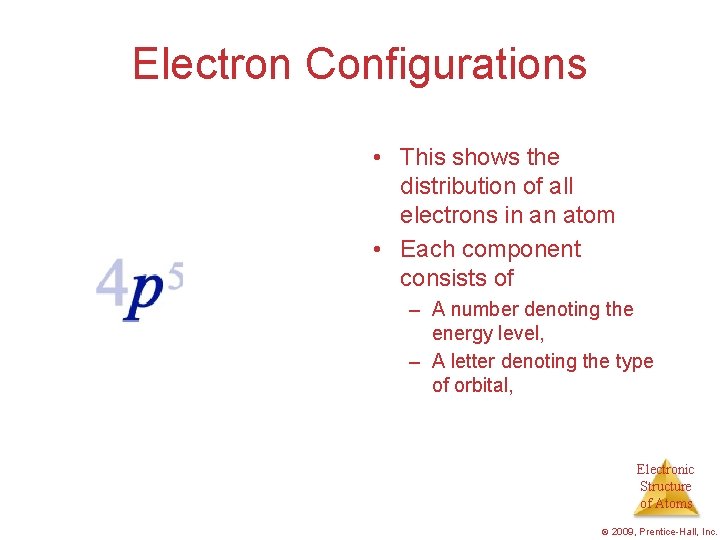 Electron Configurations

$4p^5$

• This shows the distribution of all electrons in an atom
• Each component consists of
– A number denoting the energy level,
– A letter denoting the type of orbital,

Electronic Structure of Atoms

© 2009, Prentice-Hall, Inc.